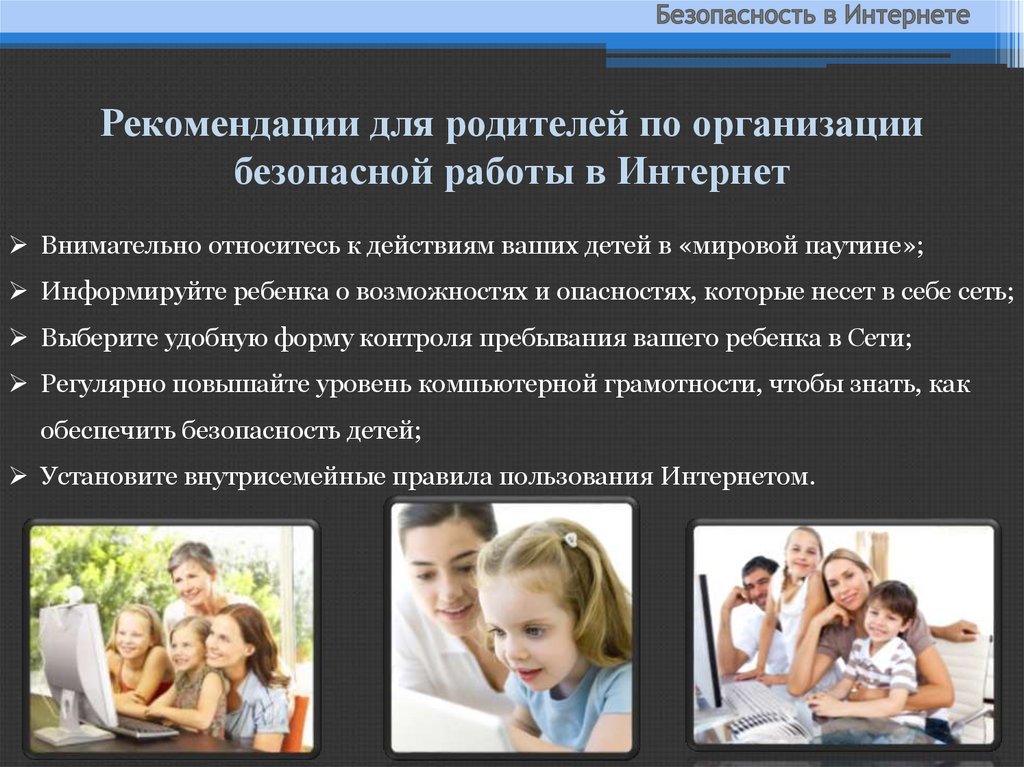 Безопасность в Интернете

Рекомендации для родителей по организации безопасной работы в Интернет

➢ Внимательно относитесь к действиям ваших детей в «мировой паутине»;
➢ Информируйте ребенка о возможностях и опасностях, которые несет в себе сеть;
➢ Выберите удобную форму контроля пребывания вашего ребенка в Сети;
➢ Регулярно повышайте уровень компьютерной грамотности, чтобы знать, как обеспечить безопасность детей;
➢ Установите внутрисемейные правила пользования Интернетом.